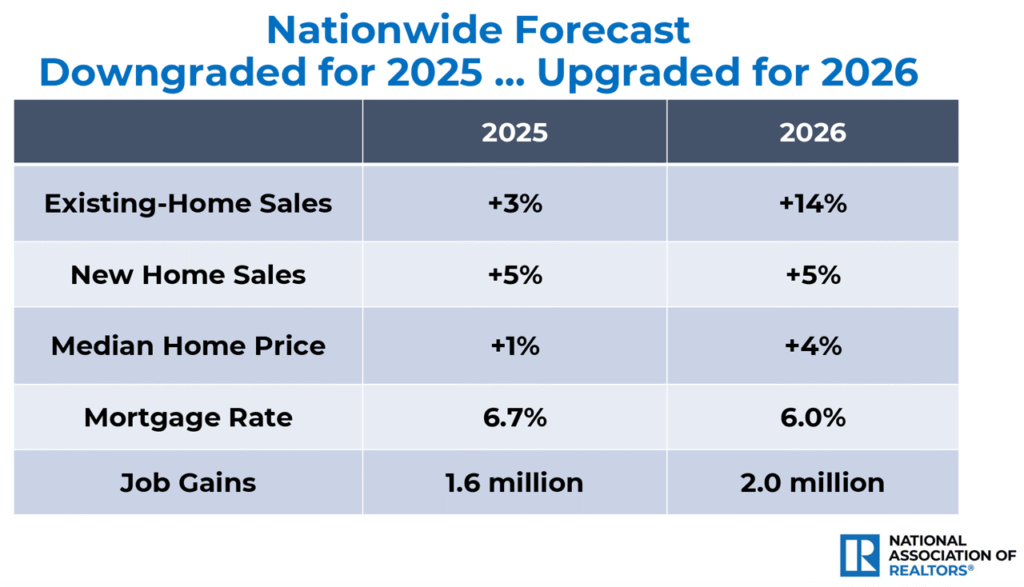 Nationwide Forecast
Downgraded for 2025 ... Upgraded for 2026

| | 2025 | 2026 |
|---|---|---|
| Existing-Home Sales | +3% | +14% |
| New Home Sales | +5% | +5% |
| Median Home Price | +1% | +4% |
| Mortgage Rate | 6.7% | 6.0% |
| Job Gains | 1.6 million | 2.0 million |

R NATIONAL ASSOCIATION OF REALTORS®